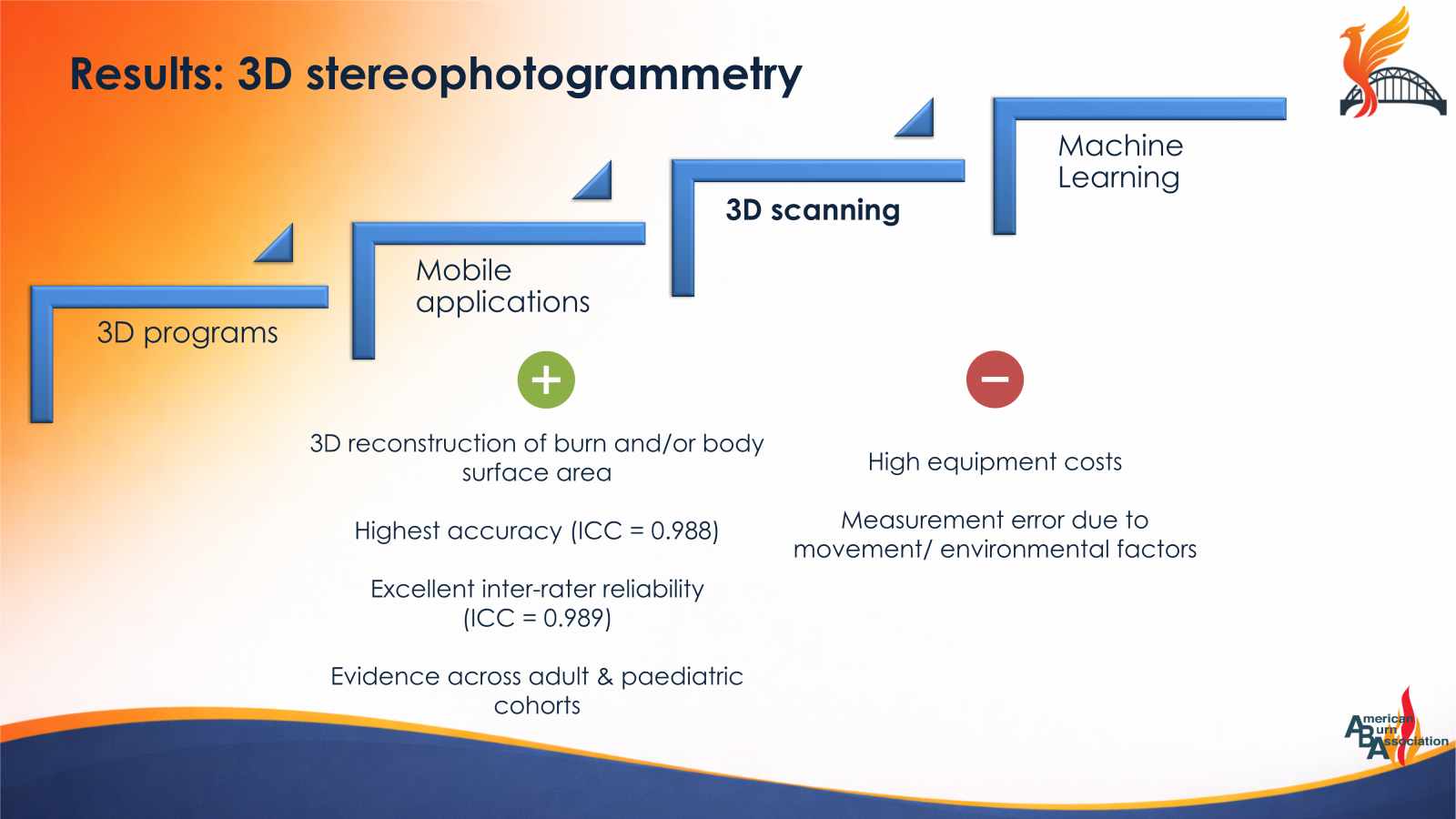 Results: 3D stereophotogrammetry

3D programs

Mobile applications

3D scanning

Machine Learning

+

3D reconstruction of burn and/or body surface area

Highest accuracy (ICC = 0.988)

Excellent inter-rater reliability (ICC = 0.989)

Evidence across adult & paediatric cohorts

−

High equipment costs

Measurement error due to movement/ environmental factors

American Burn Association